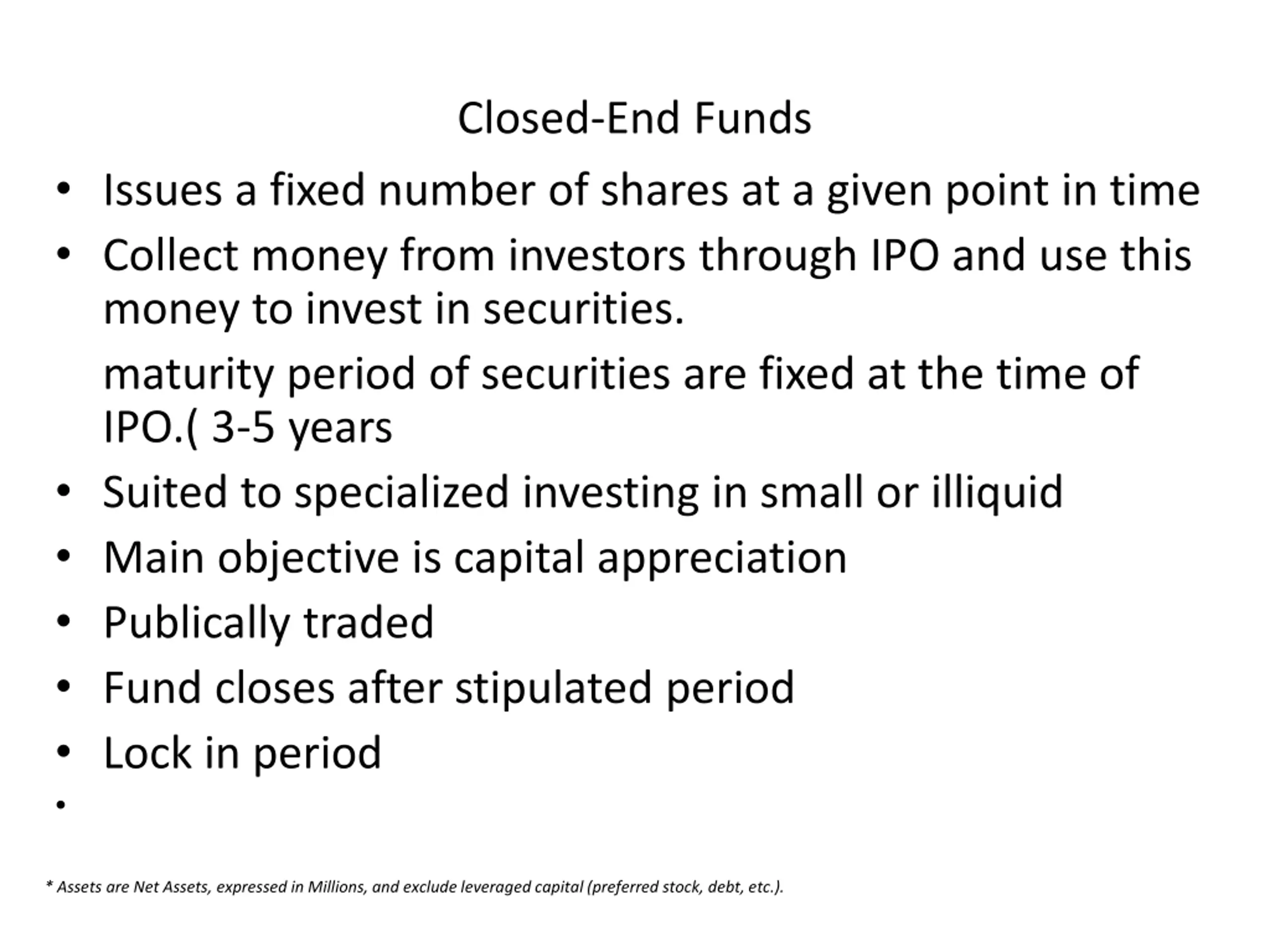 Closed-End Funds

• Issues a fixed number of shares at a given point in time
• Collect money from investors through IPO and use this money to invest in securities.

maturity period of securities are fixed at the time of IPO.( 3-5 years

• Suited to specialized investing in small or illiquid
• Main objective is capital appreciation
• Publically traded
• Fund closes after stipulated period
• Lock in period
•

* Assets are Net Assets, expressed in Millions, and exclude leveraged capital (preferred stock, debt, etc.).